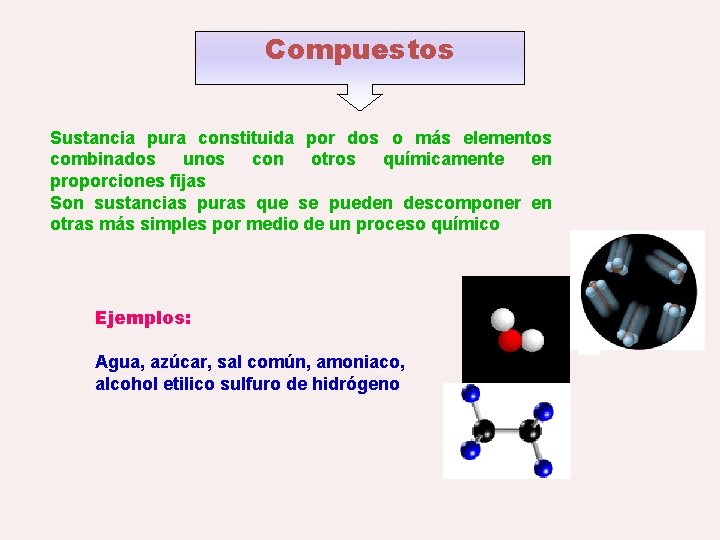 Compuestos

Sustancia pura constituida por dos o más elementos combinados unos con otros químicamente en proporciones fijas
Son sustancias puras que se pueden descomponer en otras más simples por medio de un proceso químico

Ejemplos:

Agua, azúcar, sal común, amoniaco, alcohol etilico sulfuro de hidrógeno